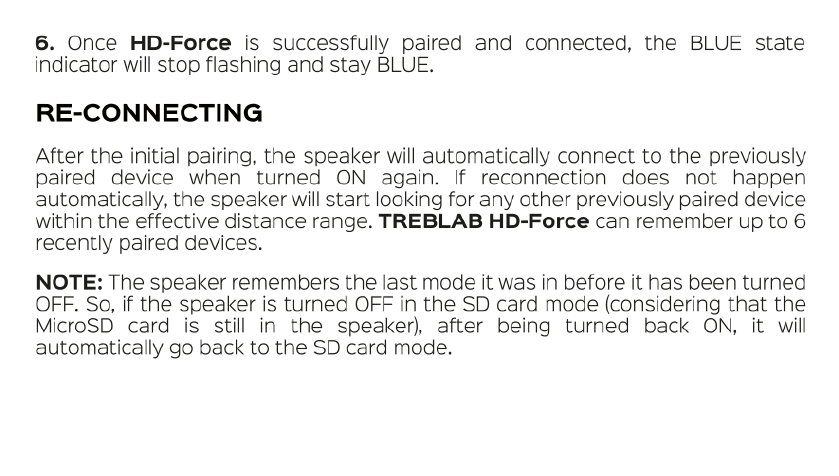 6. Once HD-Force is successfully paired and connected, the BLUE state indicator will stop flashing and stay BLUE.

RE-CONNECTING

After the initial pairing, the speaker will automatically connect to the previously paired device when turned ON again. If reconnection does not happen automatically, the speaker will start looking for any other previously paired device within the effective distance range. TREBLAB HD-Force can remember up to 6 recently paired devices.

NOTE: The speaker remembers the last mode it was in before it has been turned OFF. So, if the speaker is turned OFF in the SD card mode (considering that the MicroSD card is still in the speaker), after being turned back ON, it will automatically go back to the SD card mode.